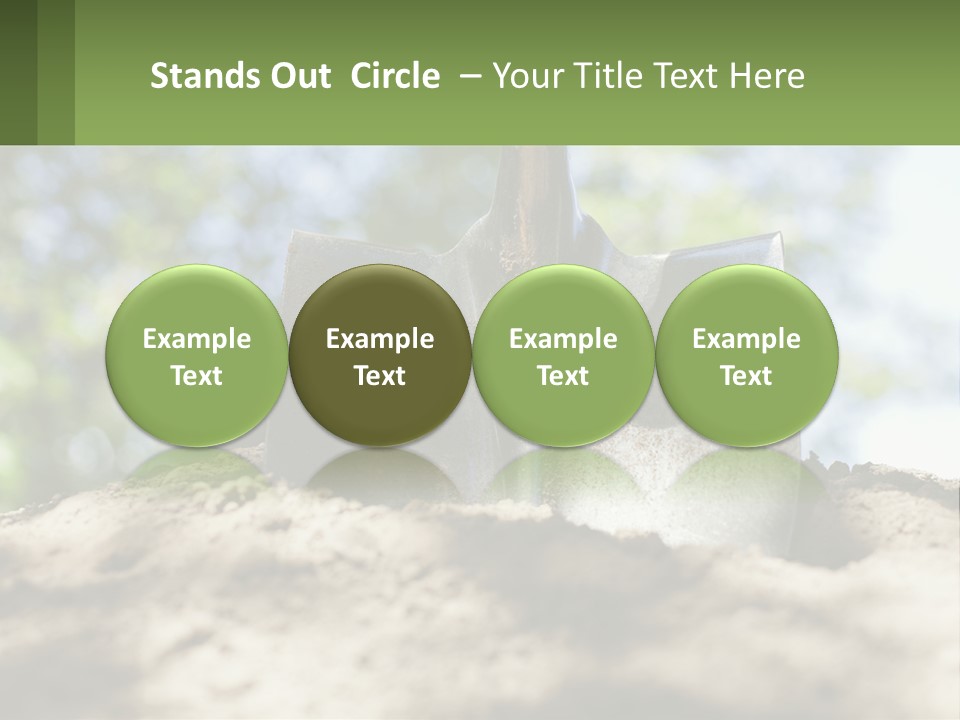 Stands Out Circle – Your Title Text Here

Example Text

Example Text

Example Text

Example Text